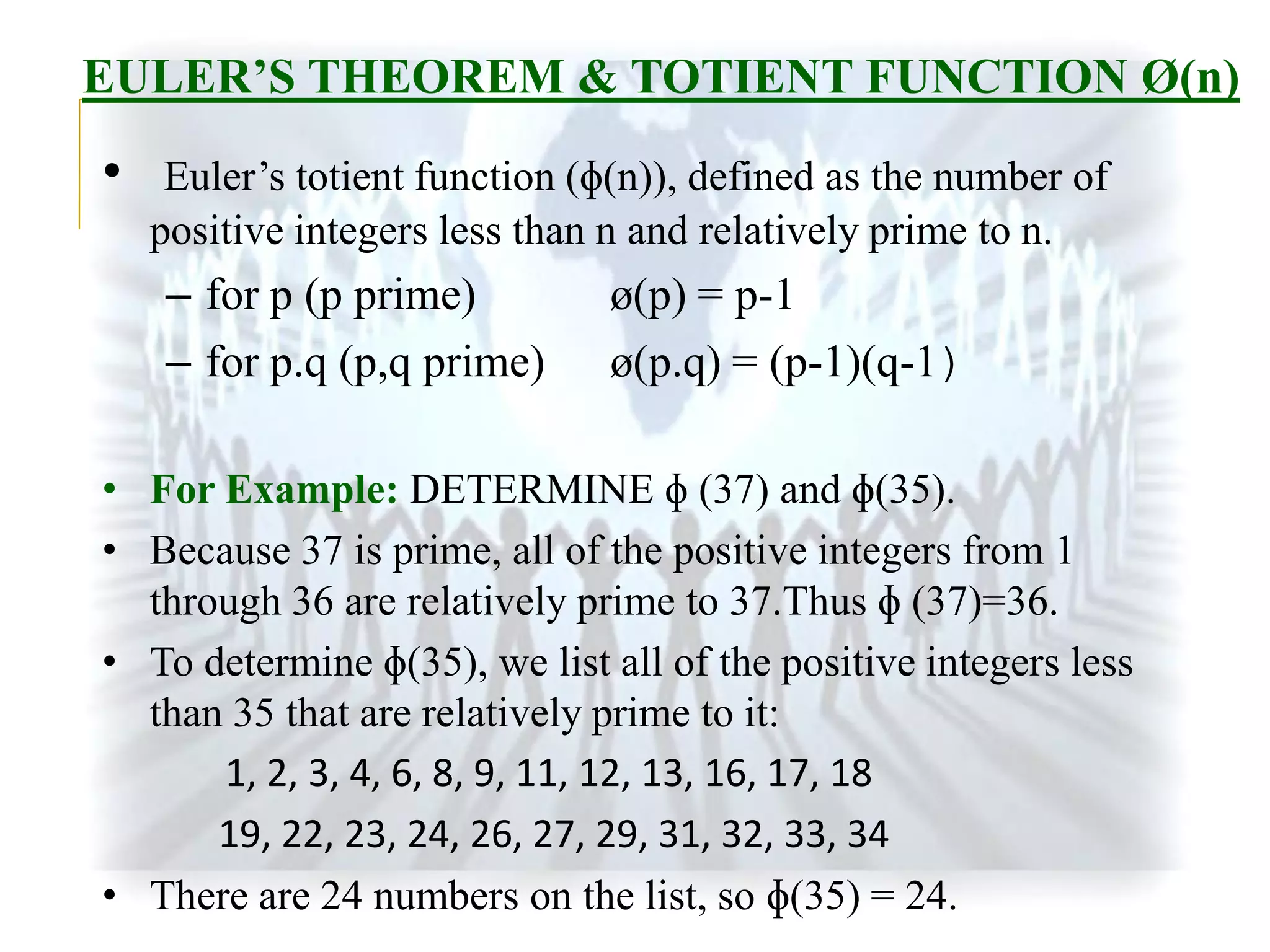 EULER'S THEOREM & TOTIENT FUNCTION Ø(n)

• Euler's totient function (ϕ(n)), defined as the number of positive integers less than n and relatively prime to n.

– for p (p prime) ø(p) = p-1

– for p.q (p,q prime) ø(p.q) = (p-1)(q-1)

• For Example: DETERMINE ϕ (37) and ϕ(35).

• Because 37 is prime, all of the positive integers from 1 through 36 are relatively prime to 37.Thus ϕ (37)=36.

• To determine ϕ(35), we list all of the positive integers less than 35 that are relatively prime to it:

1, 2, 3, 4, 6, 8, 9, 11, 12, 13, 16, 17, 18

19, 22, 23, 24, 26, 27, 29, 31, 32, 33, 34

• There are 24 numbers on the list, so ϕ(35) = 24.